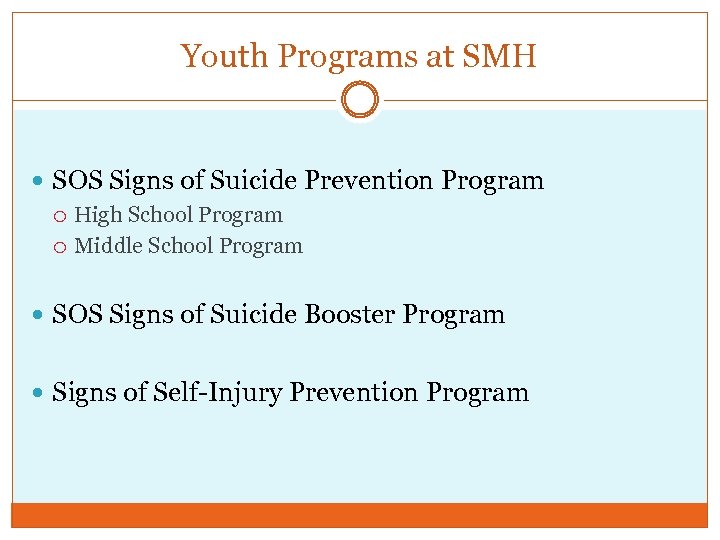 Youth Programs at SMH

SOS Signs of Suicide Prevention Program
High School Program
Middle School Program

SOS Signs of Suicide Booster Program

Signs of Self-Injury Prevention Program